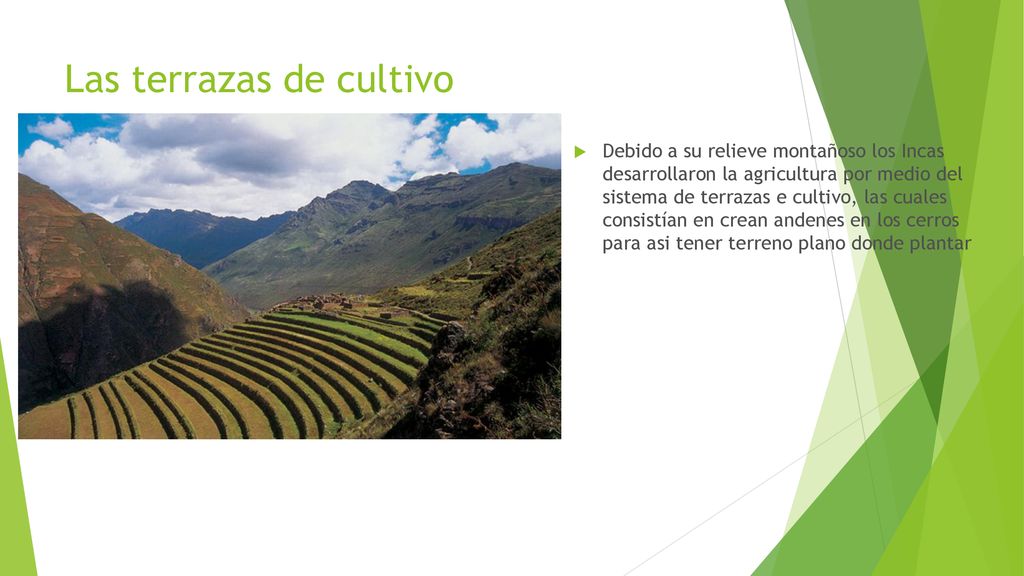 Las terrazas de cultivo

Debido a su relieve montañoso los Incas desarrollaron la agricultura por medio del sistema de terrazas e cultivo, las cuales consistían en crean andenes en los cerros para asi tener terreno plano donde plantar